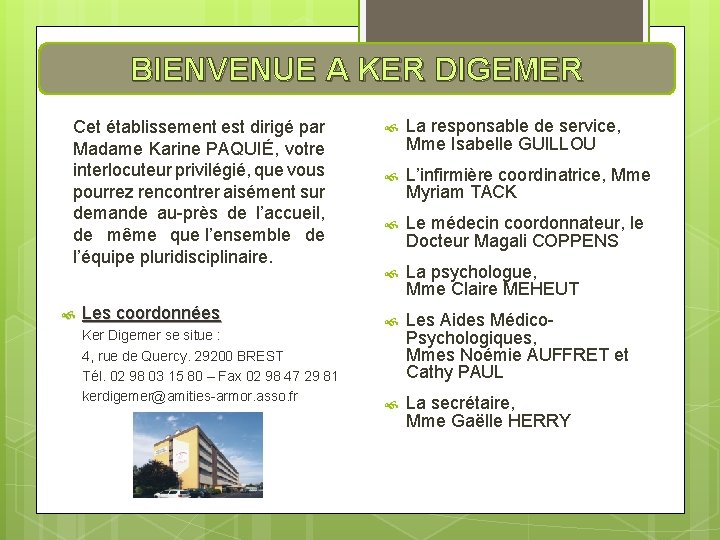 BIENVENUE A KER DIGEMER

Cet établissement est dirigé par Madame Karine PAQUIÉ, votre interlocuteur privilégié, que vous pourrez rencontrer aisément sur demande au-près de l'accueil, de même que l'ensemble de l'équipe pluridisciplinaire.

Les coordonnées
Ker Digemer se situe :
4, rue de Quercy. 29200 BREST
Tél. 02 98 03 15 80 – Fax 02 98 47 29 81
kerdigemer@amities-armor.asso.fr

La responsable de service, Mme Isabelle GUILLOU

L'infirmière coordinatrice, Mme Myriam TACK

Le médecin coordonnateur, le Docteur Magali COPPENS

La psychologue, Mme Claire MEHEUT

Les Aides Médico-Psychologiques, Mmes Noémie AUFFRET et Cathy PAUL

La secrétaire, Mme Gaëlle HERRY